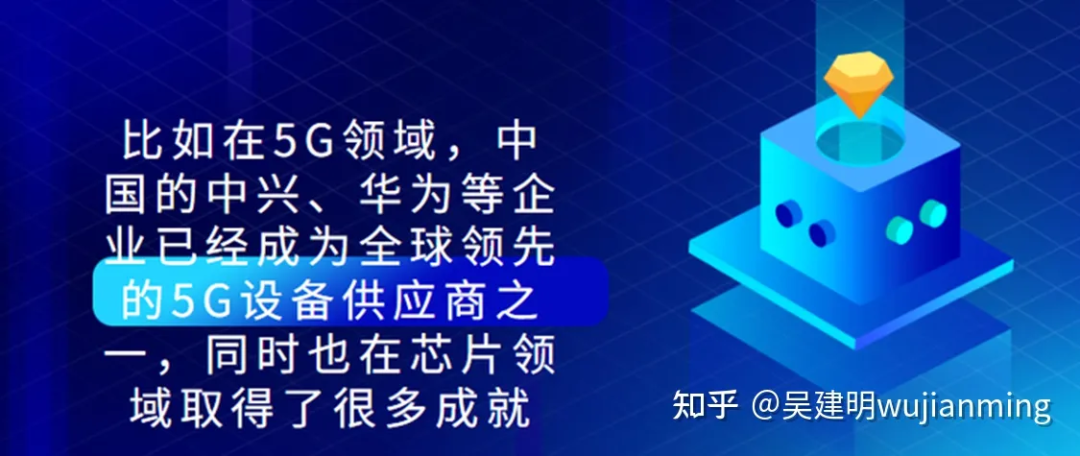 比如在5G领域，中国的中兴、华为等企业已经成为全球领先的5G设备供应商之一，同时也在芯片领域取得了很多成就

知乎 @吴建明wujianming